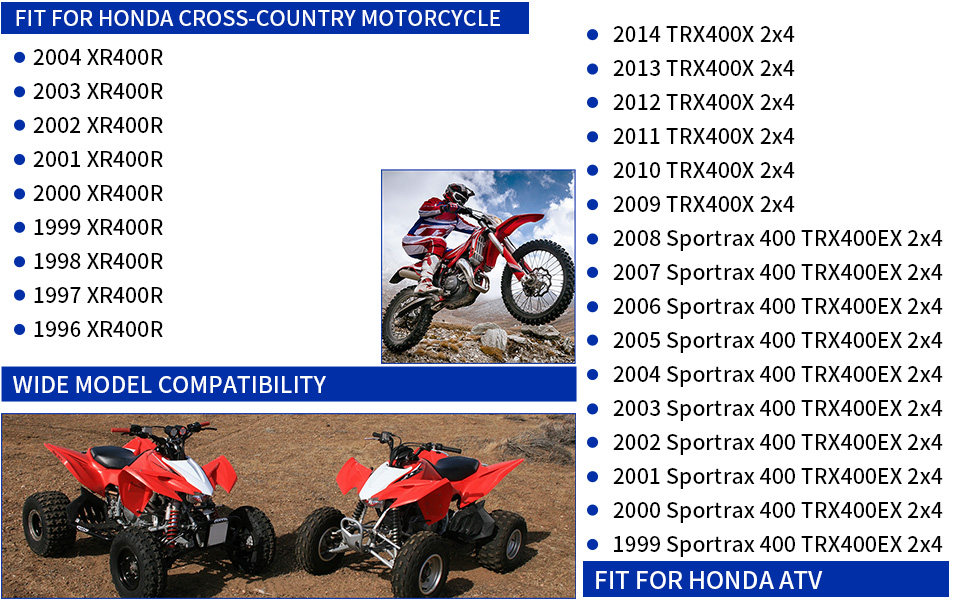 FIT FOR HONDA CROSS-COUNTRY MOTORCYCLE

- 2004 XR400R
- 2003 XR400R
- 2002 XR400R
- 2001 XR400R
- 2000 XR400R
- 1999 XR400R
- 1998 XR400R
- 1997 XR400R
- 1996 XR400R

WIDE MODEL COMPATIBILITY

- 2014 TRX400X 2x4
- 2013 TRX400X 2x4
- 2012 TRX400X 2x4
- 2011 TRX400X 2x4
- 2010 TRX400X 2x4
- 2009 TRX400X 2x4
- 2008 Sportrax 400 TRX400EX 2x4
- 2007 Sportrax 400 TRX400EX 2x4
- 2006 Sportrax 400 TRX400EX 2x4
- 2005 Sportrax 400 TRX400EX 2x4
- 2004 Sportrax 400 TRX400EX 2x4
- 2003 Sportrax 400 TRX400EX 2x4
- 2002 Sportrax 400 TRX400EX 2x4
- 2001 Sportrax 400 TRX400EX 2x4
- 2000 Sportrax 400 TRX400EX 2x4
- 1999 Sportrax 400 TRX400EX 2x4

FIT FOR HONDA ATV